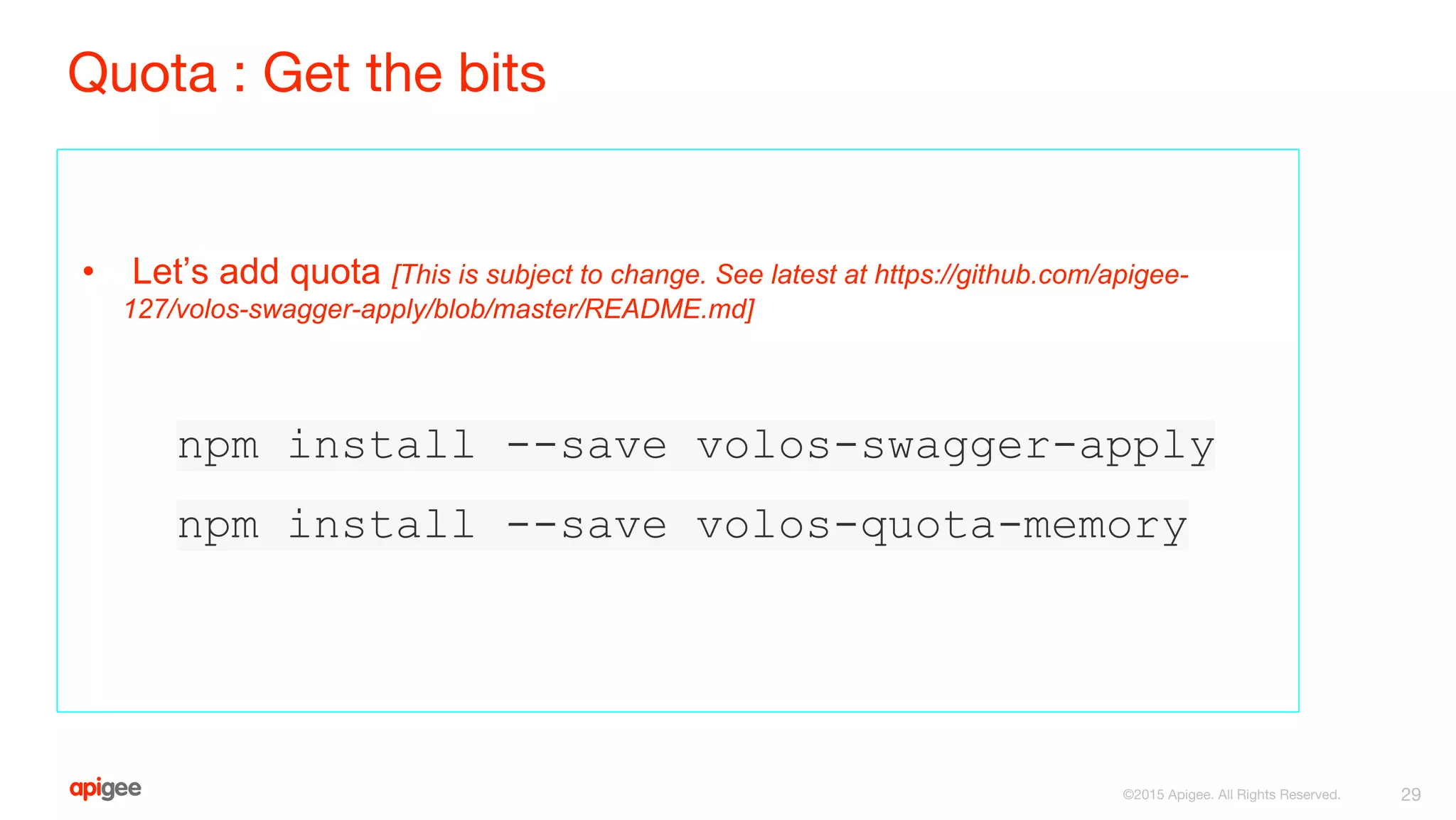 Quota : Get the bits

• Let's add quota [This is subject to change. See latest at https://github.com/apigee-127/volos-swagger-apply/blob/master/README.md]

npm install --save volos-swagger-apply

npm install --save volos-quota-memory

apigee

©2015 Apigee. All Rights Reserved.

29